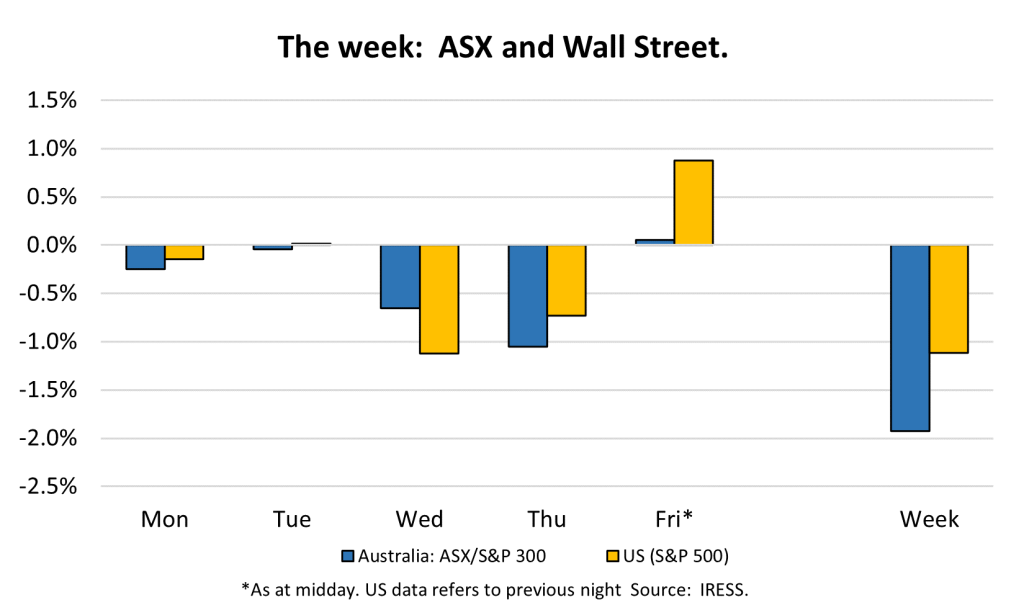 The week: ASX and Wall Street.

1.5%
1.0%
0.5%
0.0%
-0.5%
-1.0%
-1.5%
-2.0%
-2.5%

Mon
Tue
Wed
Thu
Fri*
Week

Australia: ASX/S&P 300
US (S&P 500)

*As at midday. US data refers to previous night Source: IRESS.